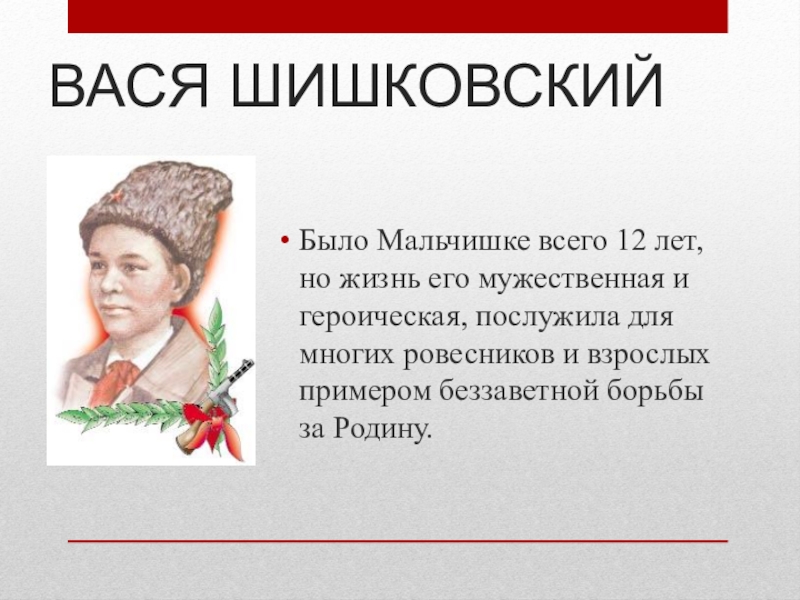 ВАСЯ ШИШКОВСКИЙ

• Было Мальчишке всего 12 лет, но жизнь его мужественная и героическая, послужила для многих ровесников и взрослых примером беззаветной борьбы за Родину.